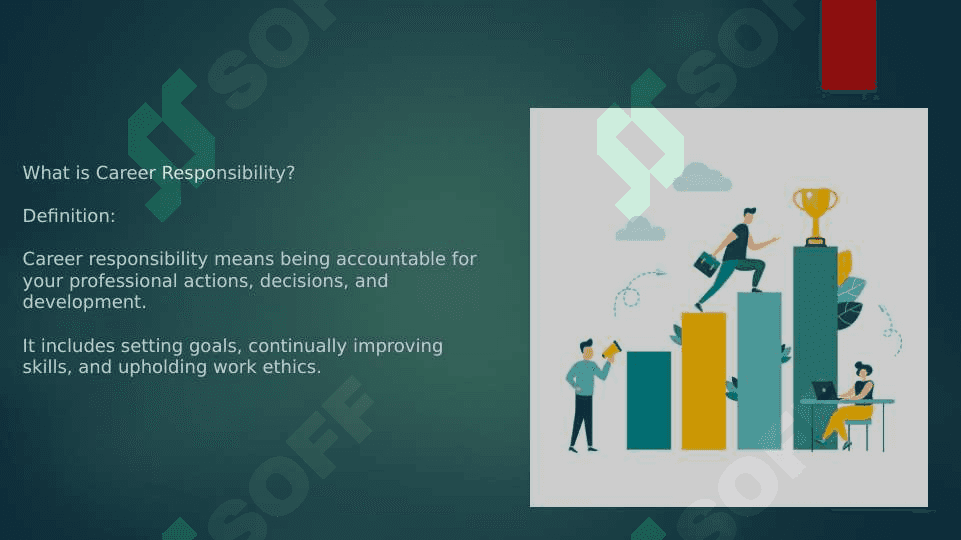 What is Career Responsibility?

Definition:

Career responsibility means being accountable for your professional actions, decisions, and development.

It includes setting goals, continually improving skills, and upholding work ethics.

SOFF